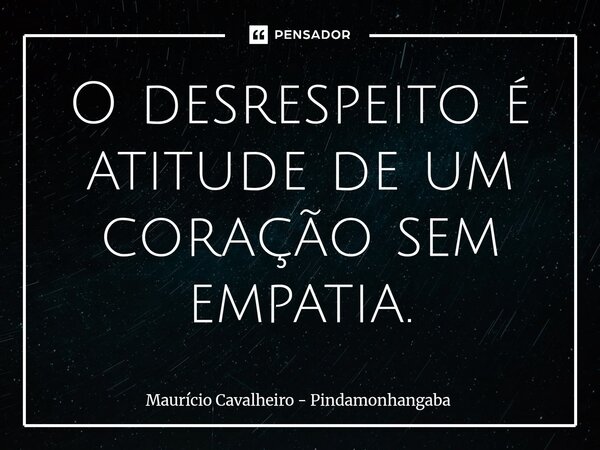 PENSADOR

O desrespeito é atitude de um coração sem empatia.

Maurício Cavalheiro - Pindamonhangaba